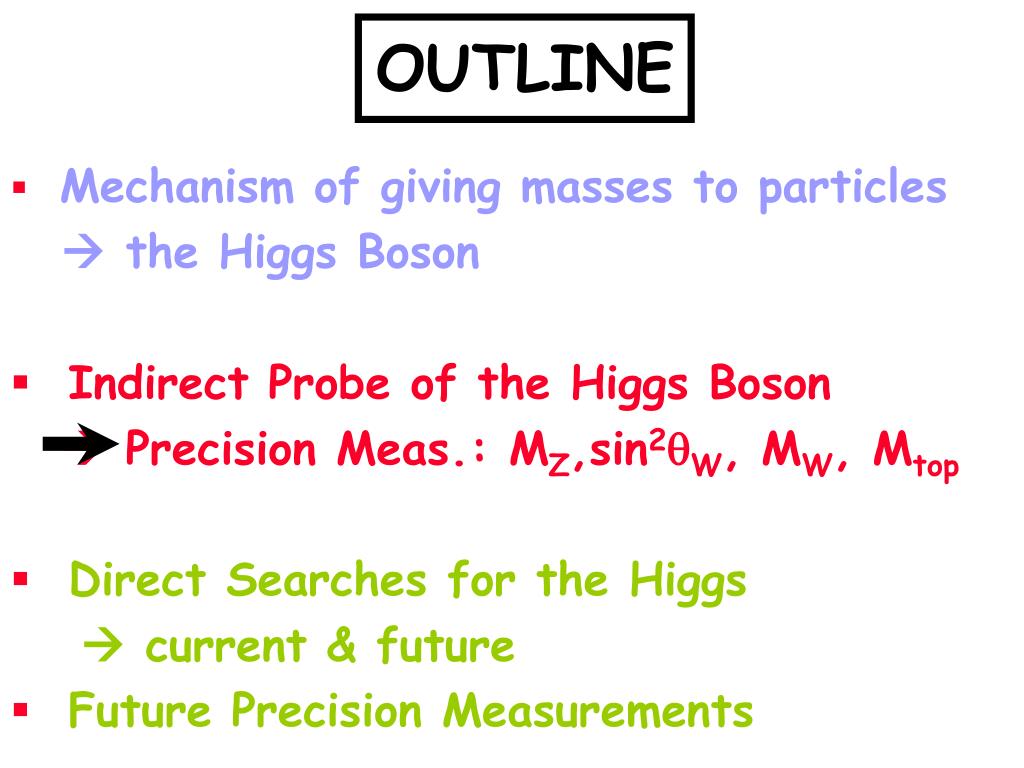 OUTLINE

▪ Mechanism of giving masses to particles → the Higgs Boson

▪ Indirect Probe of the Higgs Boson
→ Precision Meas.: $M_Z$,$\sin^2\theta_W$, $M_W$, $M_{top}$

▪ Direct Searches for the Higgs
→ current & future

▪ Future Precision Measurements